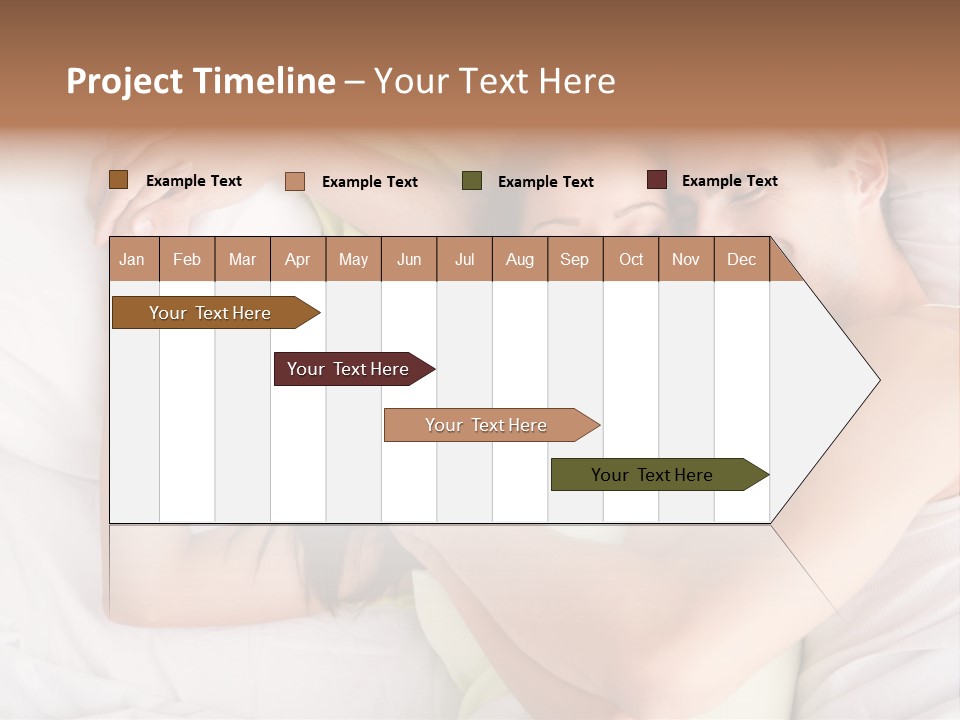 Project Timeline – Your Text Here

Example Text
Example Text
Example Text
Example Text

| Jan | Feb | Mar | Apr | May | Jun | Jul | Aug | Sep | Oct | Nov | Dec |
|---|---|---|---|---|---|---|---|---|---|---|---|

Your Text Here
Your Text Here
Your Text Here
Your Text Here